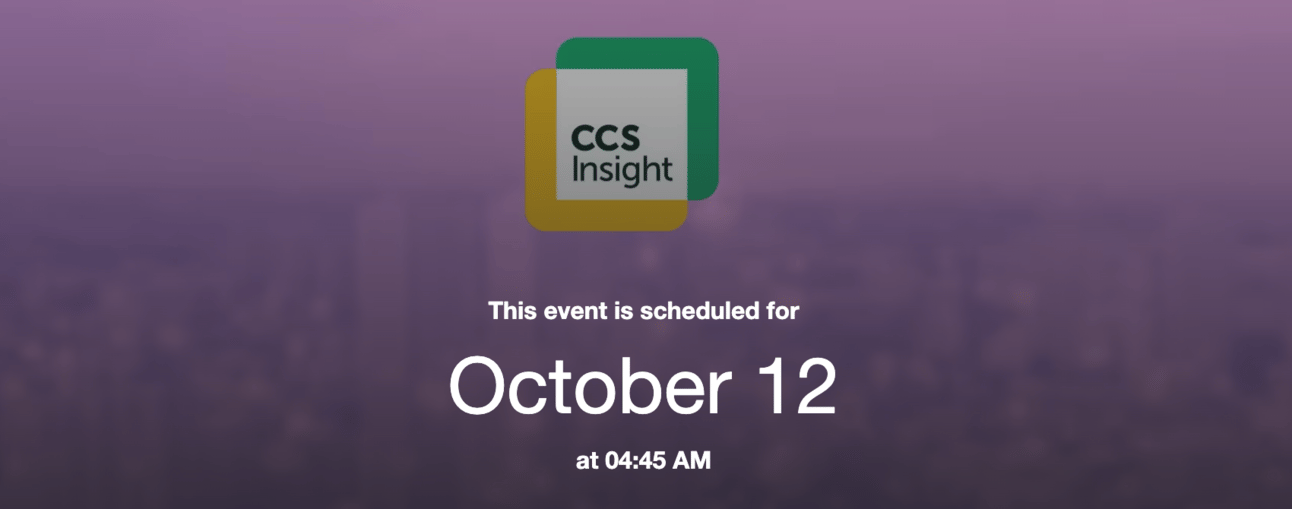 CCS Insight

This event is scheduled for

October 12

at 04:45 AM